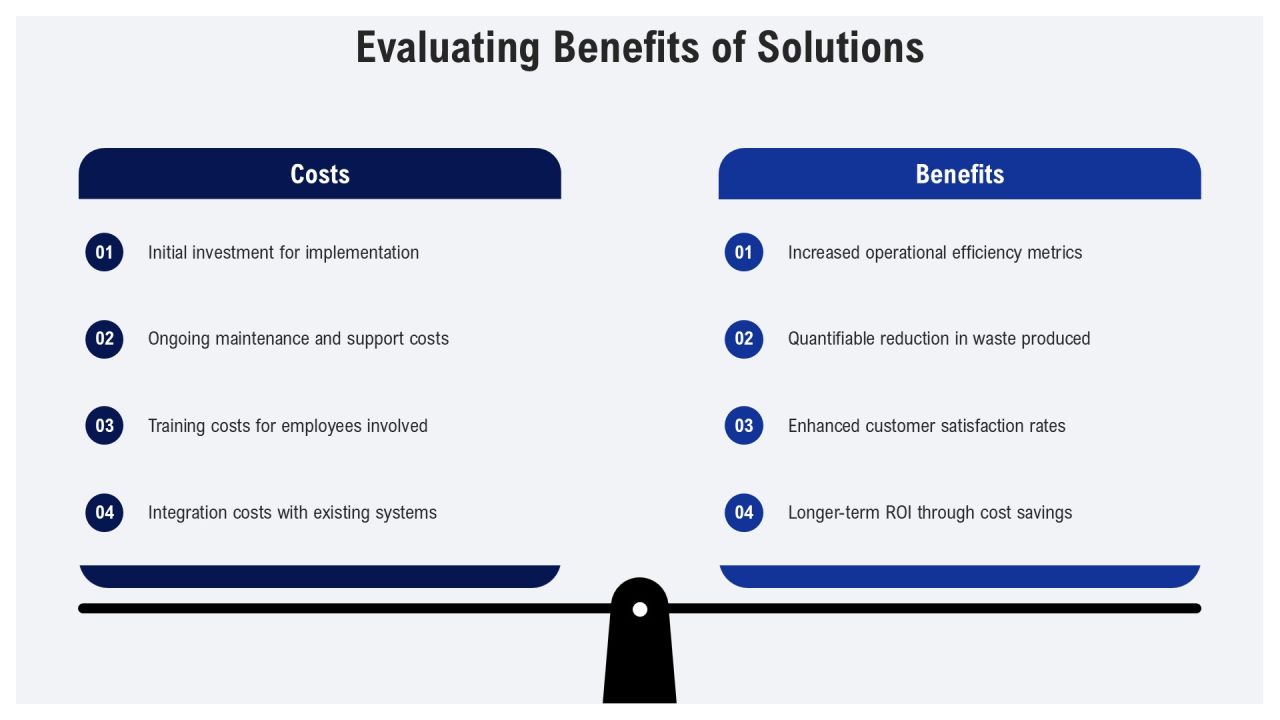 Evaluating Benefits of Solutions

Costs

01 Initial investment for implementation

02 Ongoing maintenance and support costs

03 Training costs for employees involved

04 Integration costs with existing systems

Benefits

01 Increased operational efficiency metrics

02 Quantifiable reduction in waste produced

03 Enhanced customer satisfaction rates

04 Longer-term ROI through cost savings